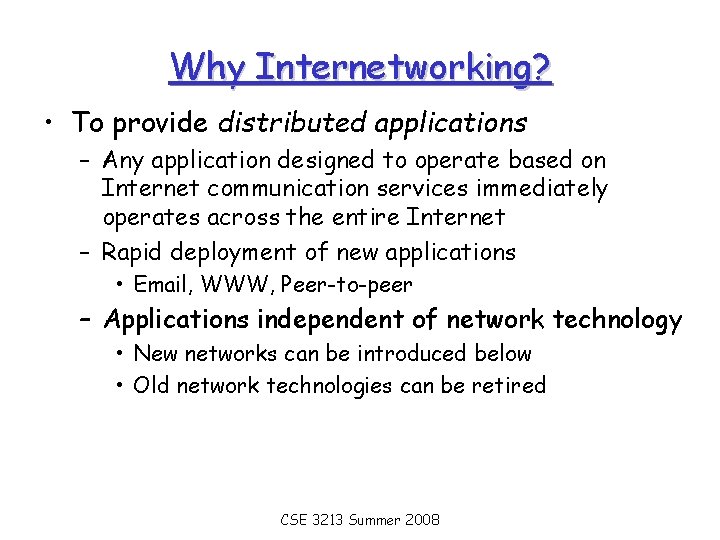 Why Internetworking?

• To provide distributed applications
  – Any application designed to operate based on Internet communication services immediately operates across the entire Internet
  – Rapid deployment of new applications
    • Email, WWW, Peer-to-peer
  – Applications independent of network technology
    • New networks can be introduced below
    • Old network technologies can be retired

CSE 3213 Summer 2008